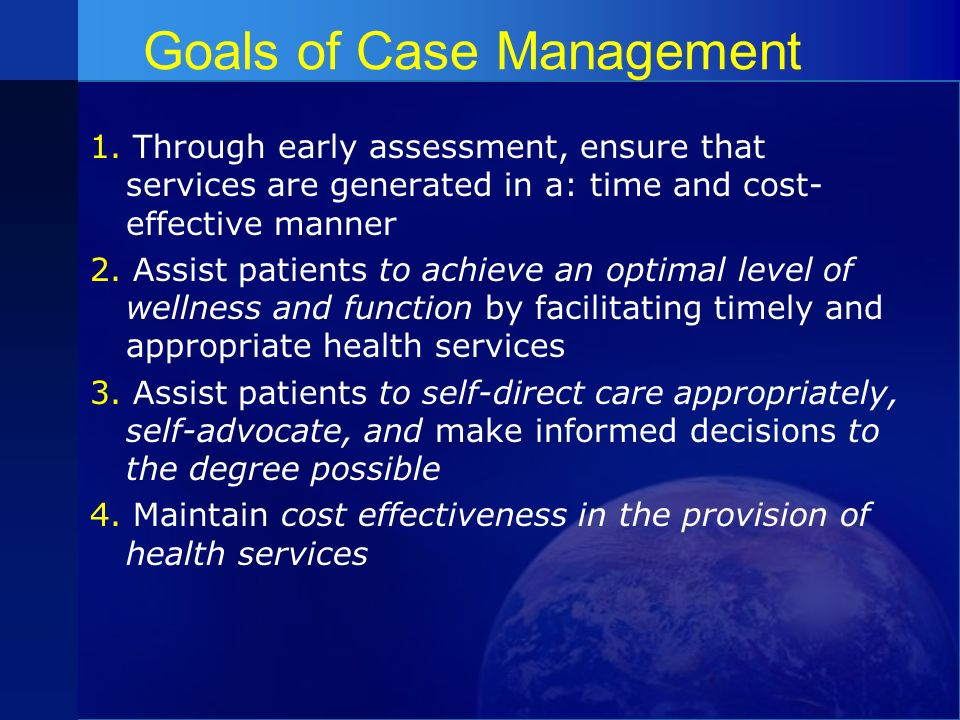 Goals of Case Management

1. Through early assessment, ensure that services are generated in a: time and cost-effective manner

2. Assist patients to achieve an optimal level of wellness and function by facilitating timely and appropriate health services

3. Assist patients to self-direct care appropriately, self-advocate, and make informed decisions to the degree possible

4. Maintain cost effectiveness in the provision of health services